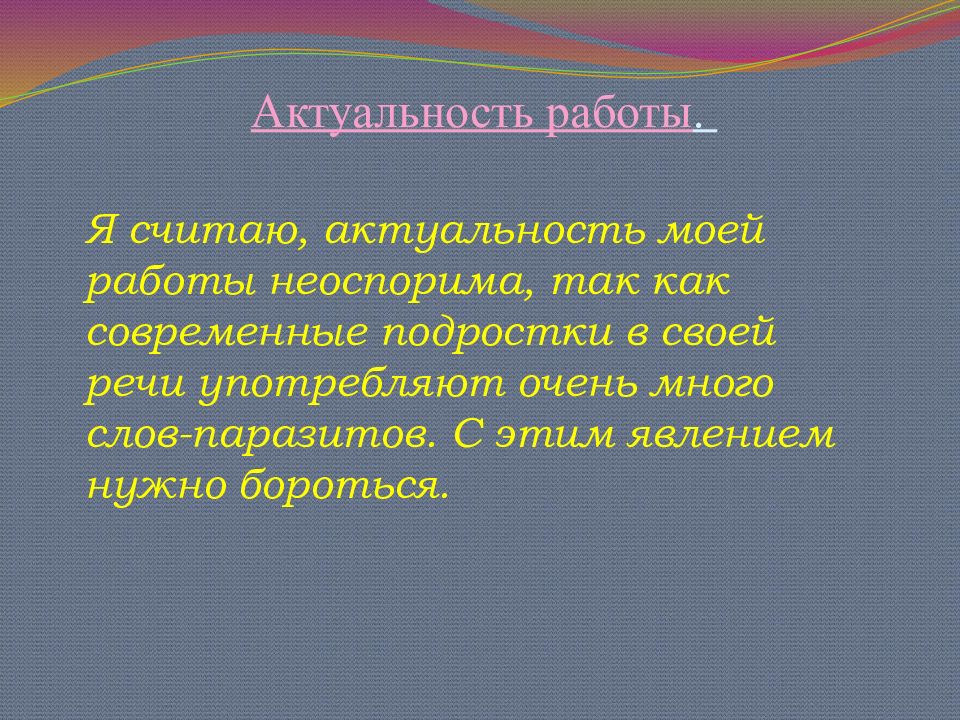 Актуальность работы.

Я считаю, актуальность моей работы неоспорима, так как современные подростки в своей речи употребляют очень много слов-паразитов. С этим явлением нужно бороться.